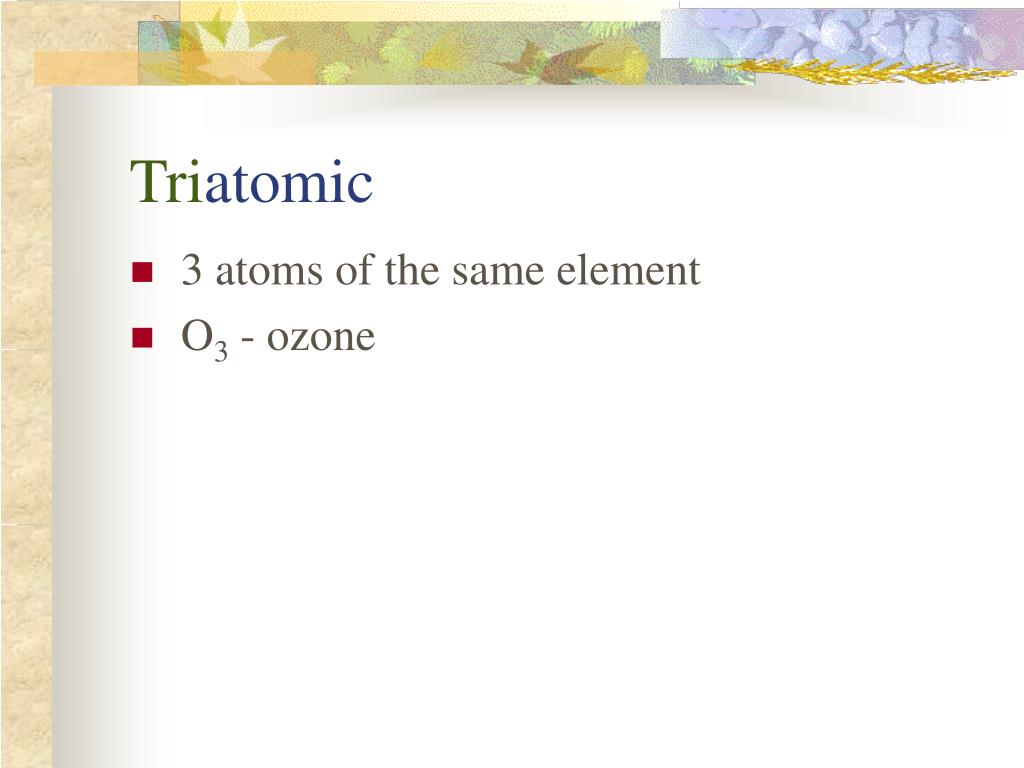 Triatomic

- 3 atoms of the same element
- $O_3$ - ozone